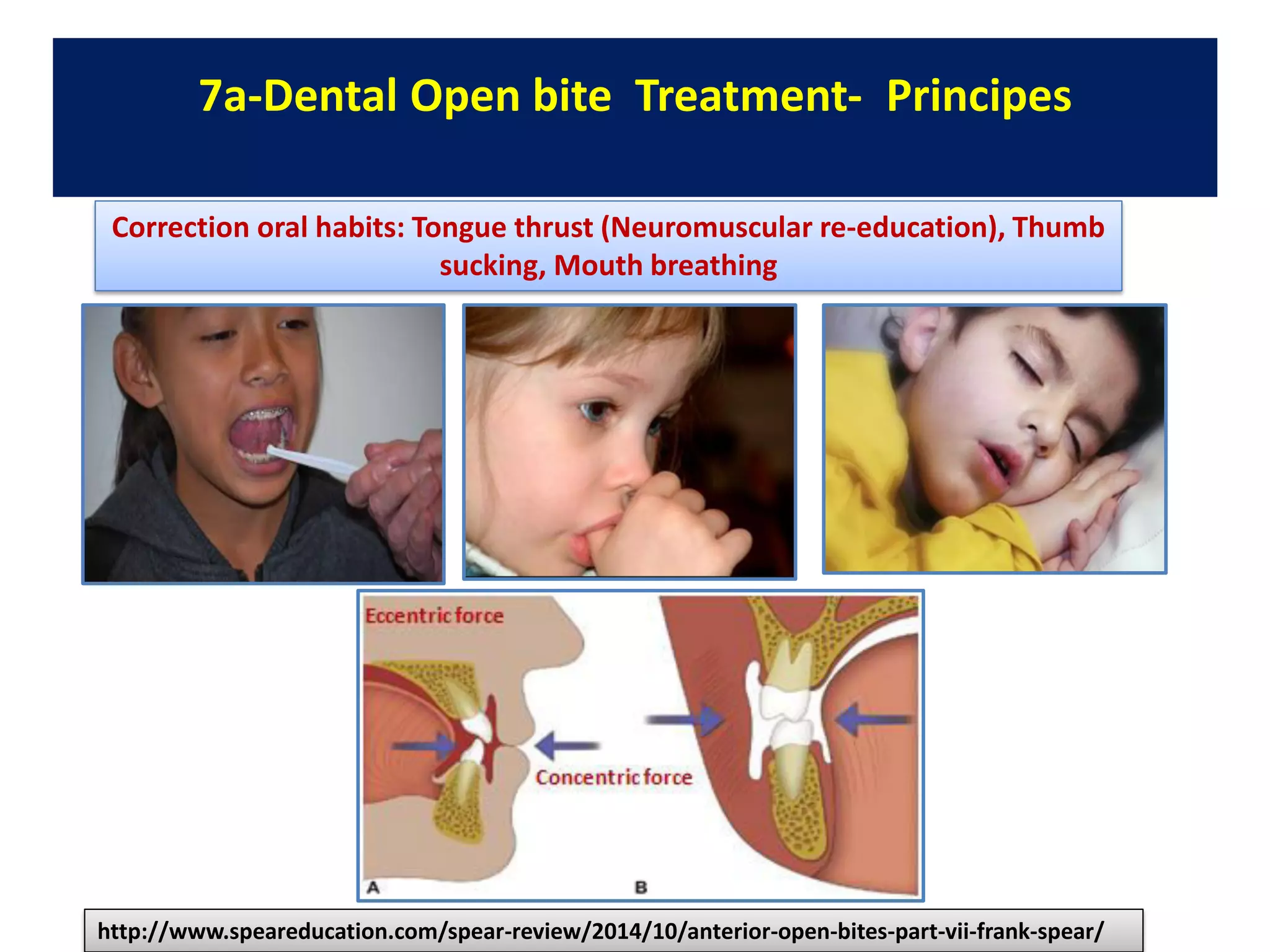 7a-Dental Open bite Treatment- Principes

Correction oral habits: Tongue thrust (Neuromuscular re-education), Thumb sucking, Mouth breathing

Eccentric force

Concentric force

A

B

http://www.speareducation.com/spear-review/2014/10/anterior-open-bites-part-vii-frank-spear/